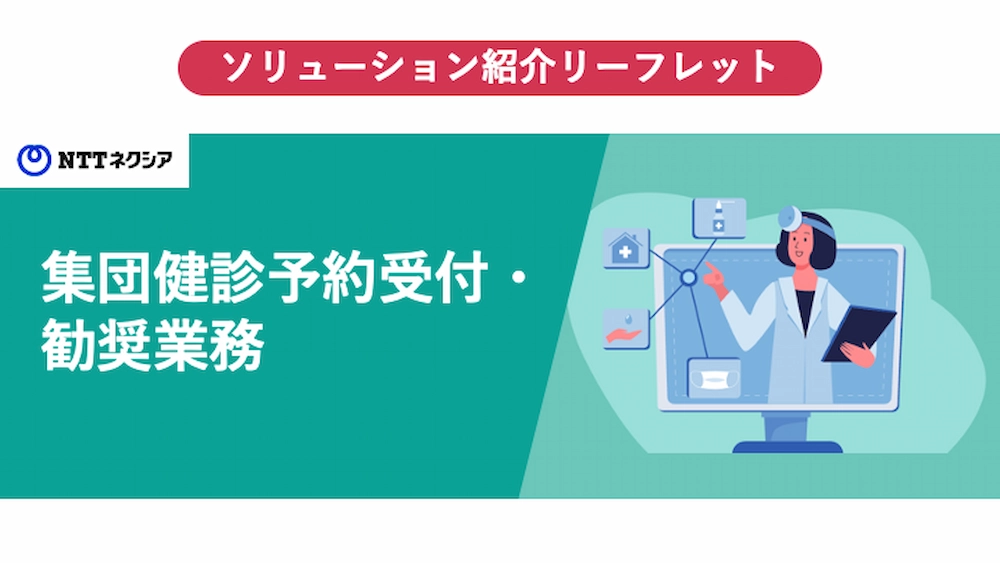 ソリューション紹介リーフレット

NTTネクシア

集団健診予約受付・勧奨業務